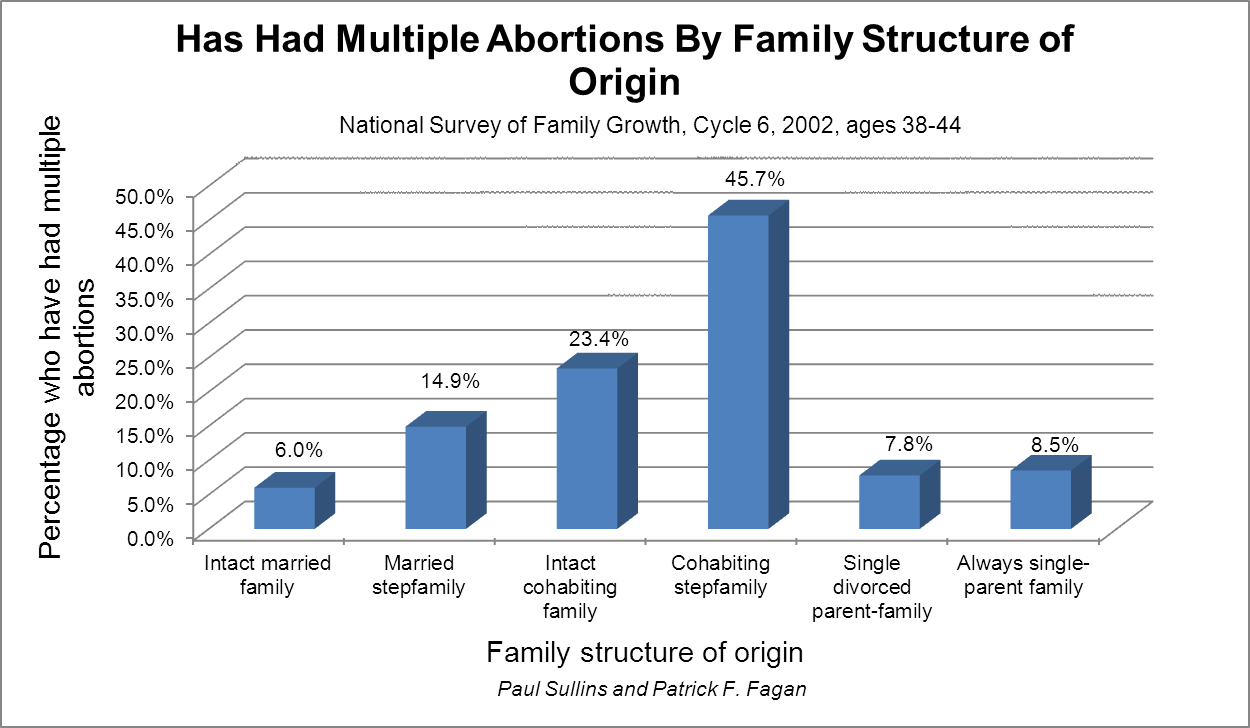 Has Had Multiple Abortions By Family Structure of Origin

National Survey of Family Growth, Cycle 6, 2002, ages 38-44

Percentage who have had multiple abortions

50.0%
45.0%
40.0%
35.0%
30.0%
25.0%
20.0%
15.0%
10.0%
5.0%
0.0%

6.0%
14.9%
23.4%
45.7%
7.8%
8.5%

Intact married family
Married stepfamily
Intact cohabiting family
Cohabiting stepfamily
Single divorced parent-family
Always single-parent family

Family structure of origin

Paul Sullins and Patrick F. Fagan